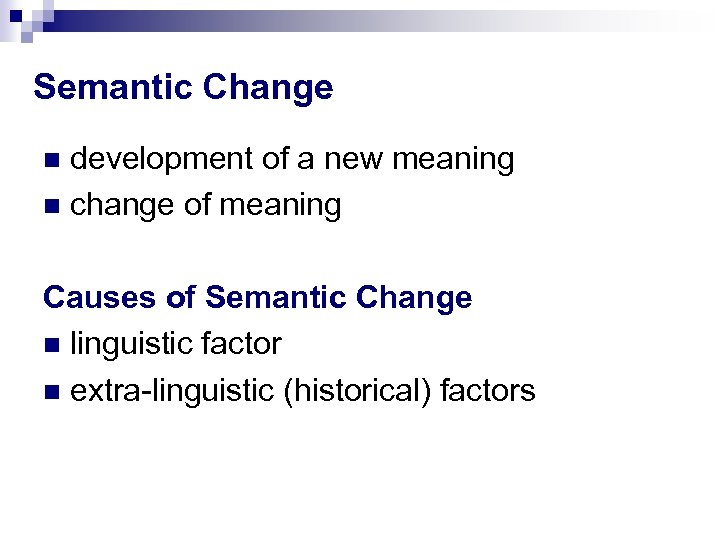 Semantic Change

- development of a new meaning
- change of meaning

Causes of Semantic Change
- linguistic factor
- extra-linguistic (historical) factors